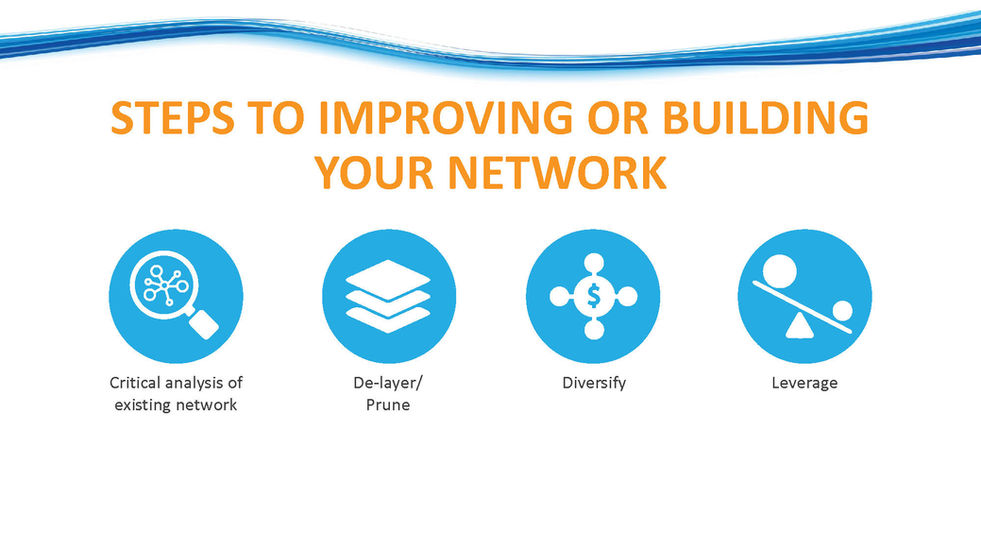 STEPS TO IMPROVING OR BUILDING YOUR NETWORK

$

Critical analysis of existing network

De-layer/ Prune

Diversify

Leverage